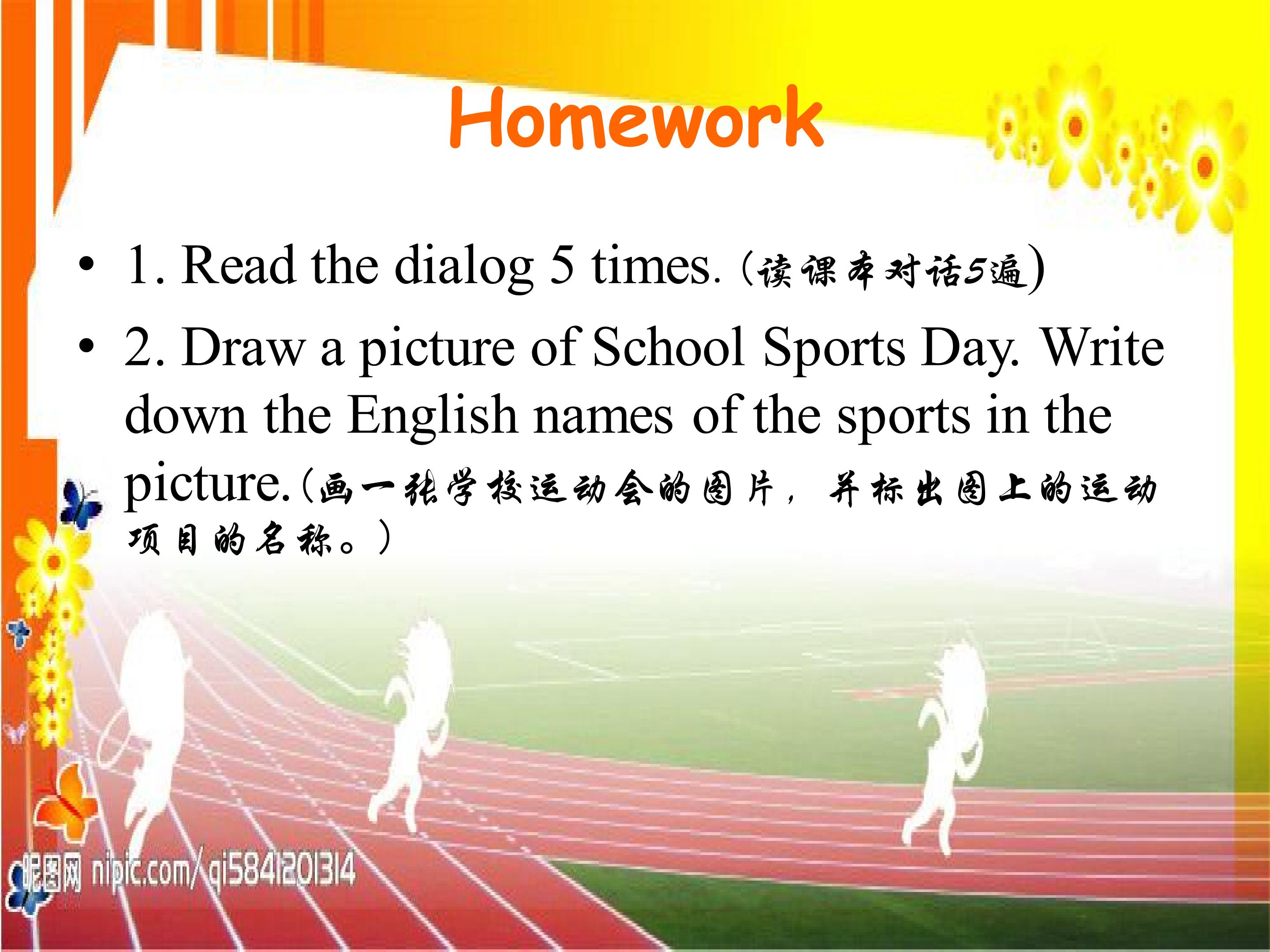 Homework

• 1. Read the dialog 5 times. (读课本对话5遍)

• 2. Draw a picture of School Sports Day. Write down the English names of the sports in the picture.(画一张学校运动会的图片，并标出图上的运动项目的名称。)

昵图网 nipic.com/qi5841201314